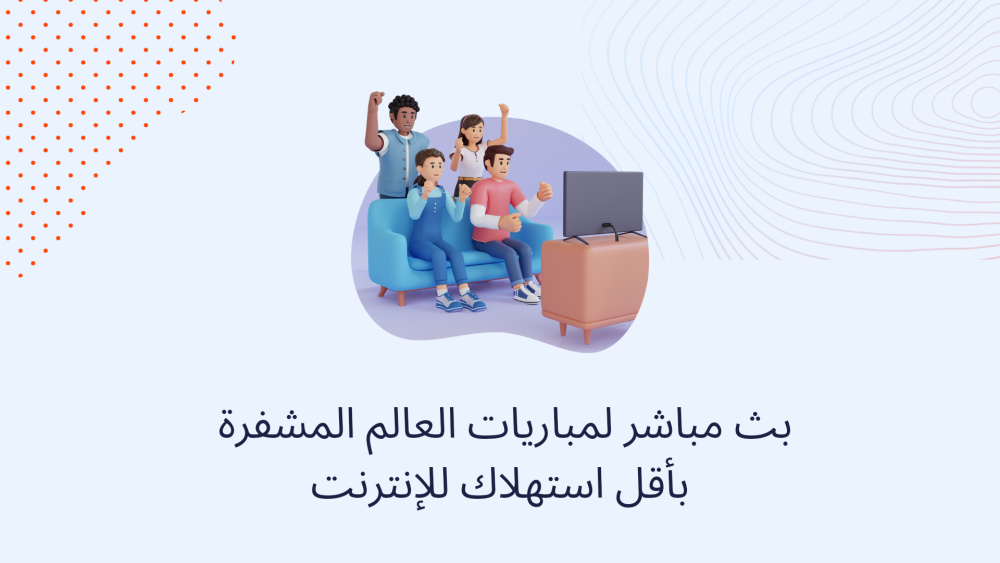 بث مباشر لمباريات العالم المشفرة
بأقل استهلاك للإنترنت